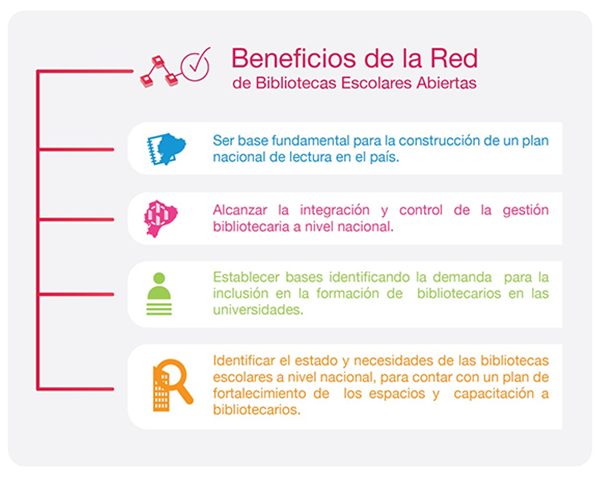 Beneficios de la Red
de Bibliotecas Escolares Abiertas

Ser base fundamental para la construcción de un plan nacional de lectura en el país.

Alcanzar la integración y control de la gestión bibliotecaria a nivel nacional.

Establecer bases identificando la demanda para la inclusión en la formación de bibliotecarios en las universidades.

Identificar el estado y necesidades de las bibliotecas escolares a nivel nacional, para contar con un plan de fortalecimiento de los espacios y capacitación a bibliotecarios.